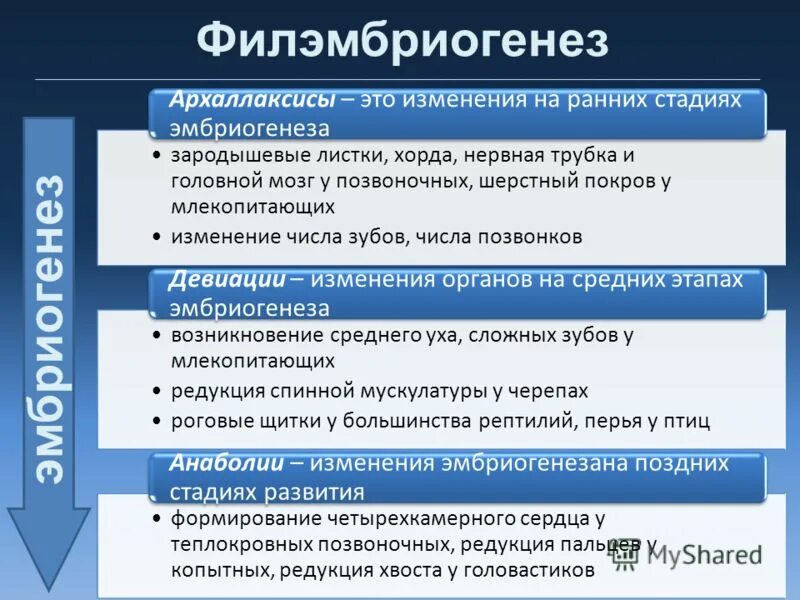 Филэмбриогенез

эмбриогенез

Архаллаксисы – это изменения на ранних стадиях эмбриогенеза

• зародышевые листки, хорда, нервная трубка и головной мозг у позвоночных, шерстный покров у млекопитающих
• изменение числа зубов, числа позвонков

Девиации – изменения органов на средних этапах эмбриогенеза

• возникновение среднего уха, сложных зубов у млекопитающих
• редукция спинной мускулатуры у черепах
• роговые щитки у большинства рептилий, перья у птиц

Анаболии – изменения эмбриогенезана поздних стадиях развития

• формирование четырехкамерного сердца у теплокровных позвоночных, редукция пальцев у копытных, редукция хвоста у головастиков

MyShared